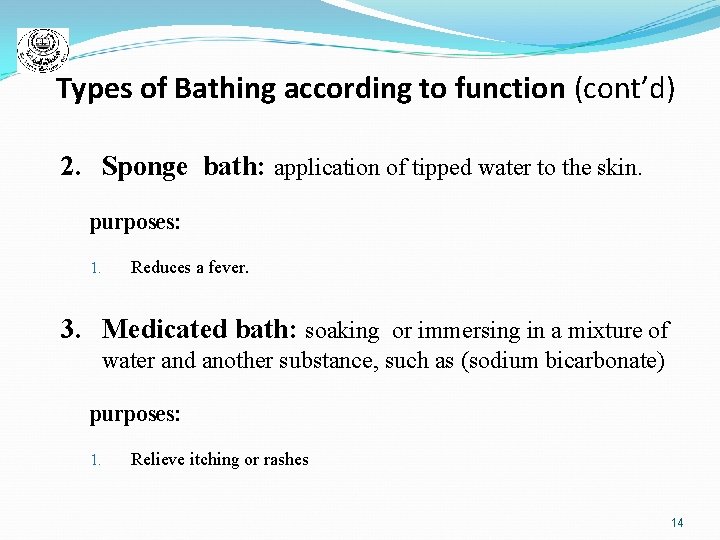 Types of Bathing according to function (cont'd)

2. Sponge bath: application of tipped water to the skin.

purposes:

1. Reduces a fever.

3. Medicated bath: soaking or immersing in a mixture of water and another substance, such as (sodium bicarbonate)

purposes:

1. Relieve itching or rashes

14